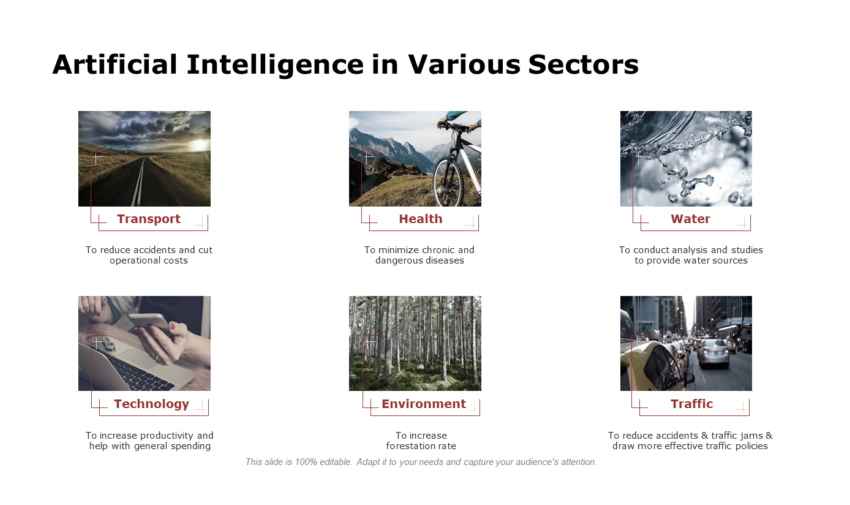 Artificial Intelligence in Various Sectors

Transport

To reduce accidents and cut operational costs

Health

To minimize chronic and dangerous diseases

Water

To conduct analysis and studies to provide water sources

Technology

To increase productivity and help with general spending

Environment

To increase forestation rate

Traffic

To reduce accidents & traffic jams & draw more effective traffic policies

This slide is 100% editable. Adapt it to your needs and capture your audience's attention.